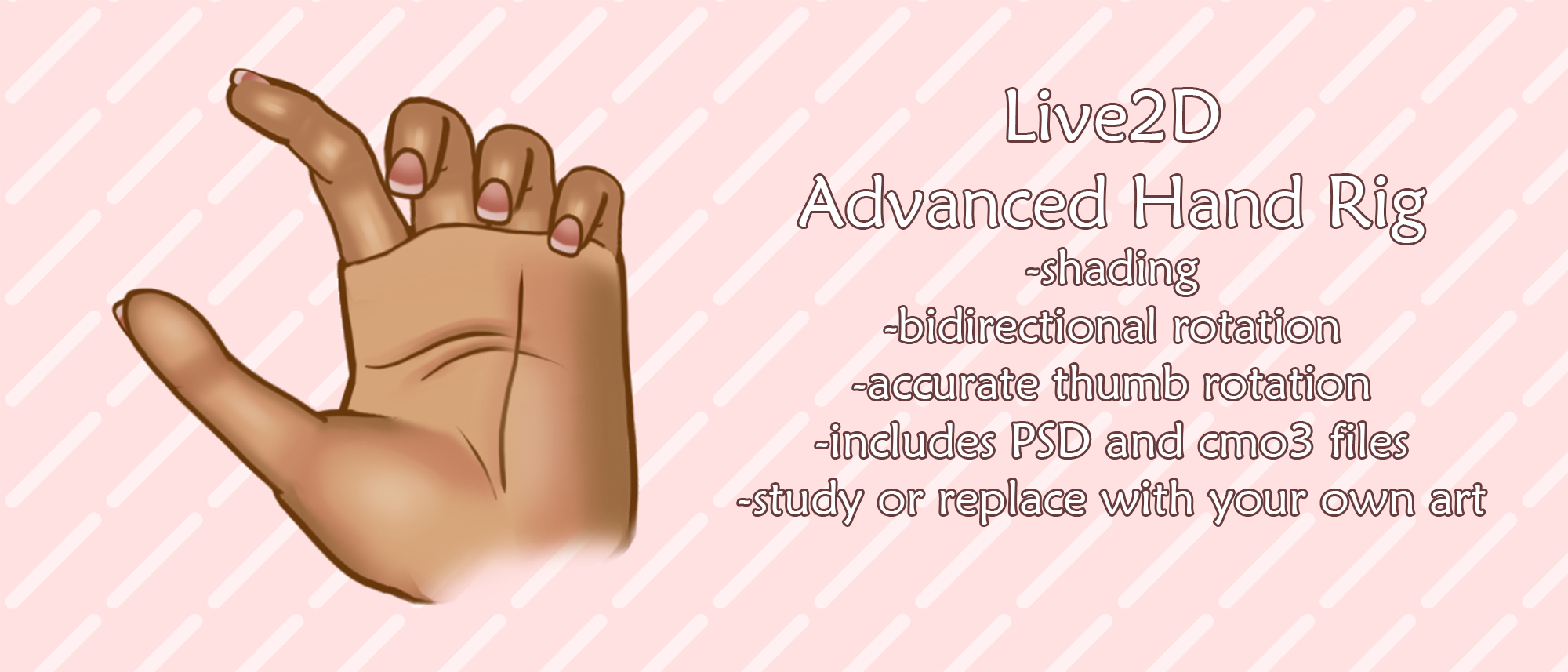 Live2D
Advanced Hand Rig
-shading
-bidirectional rotation
-accurate thumb rotation
-includes PSD and cmo3 files
-study or replace with your own art